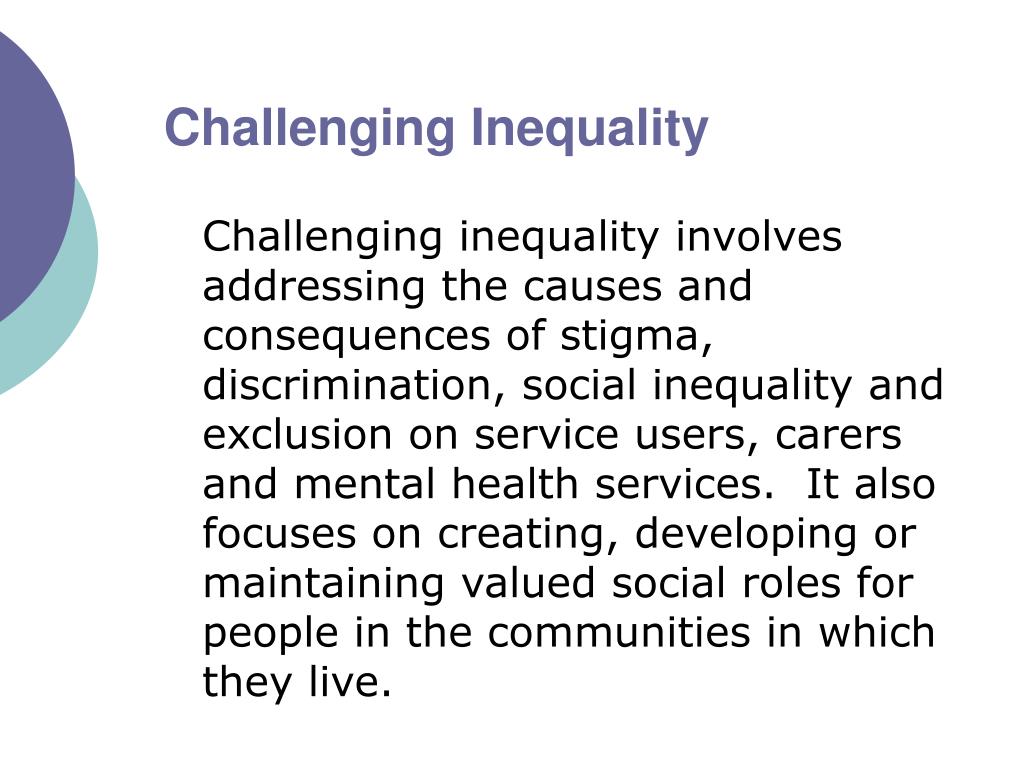 Challenging Inequality

Challenging inequality involves addressing the causes and consequences of stigma, discrimination, social inequality and exclusion on service users, carers and mental health services.  It also focuses on creating, developing or maintaining valued social roles for people in the communities in which they live.